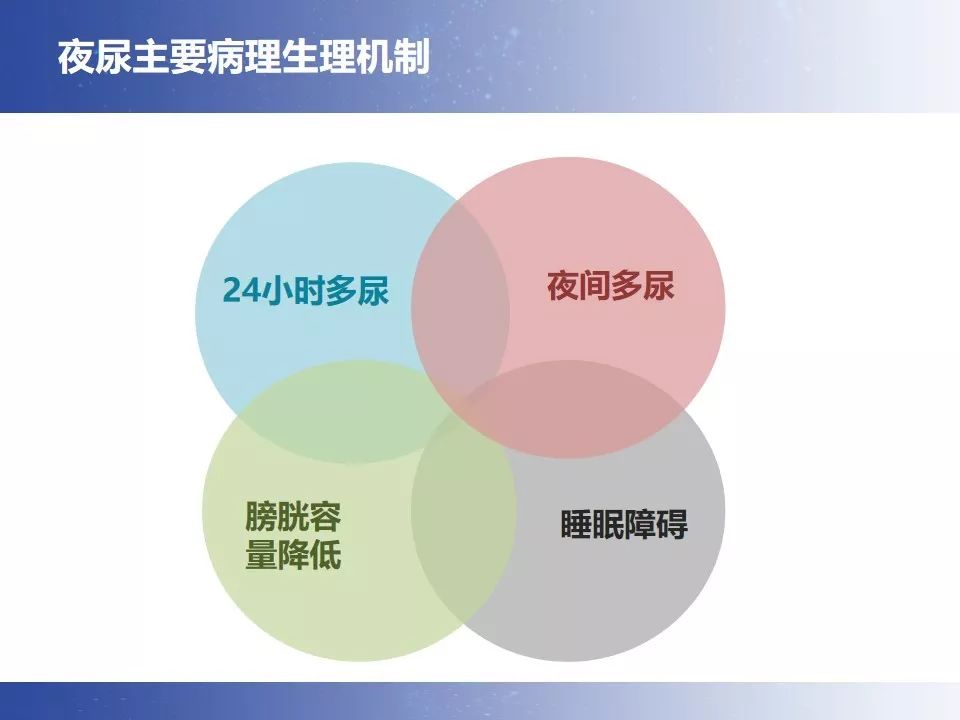 夜尿主要病理生理机制

24小时多尿

夜间多尿

膀胱容量降低

睡眠障碍